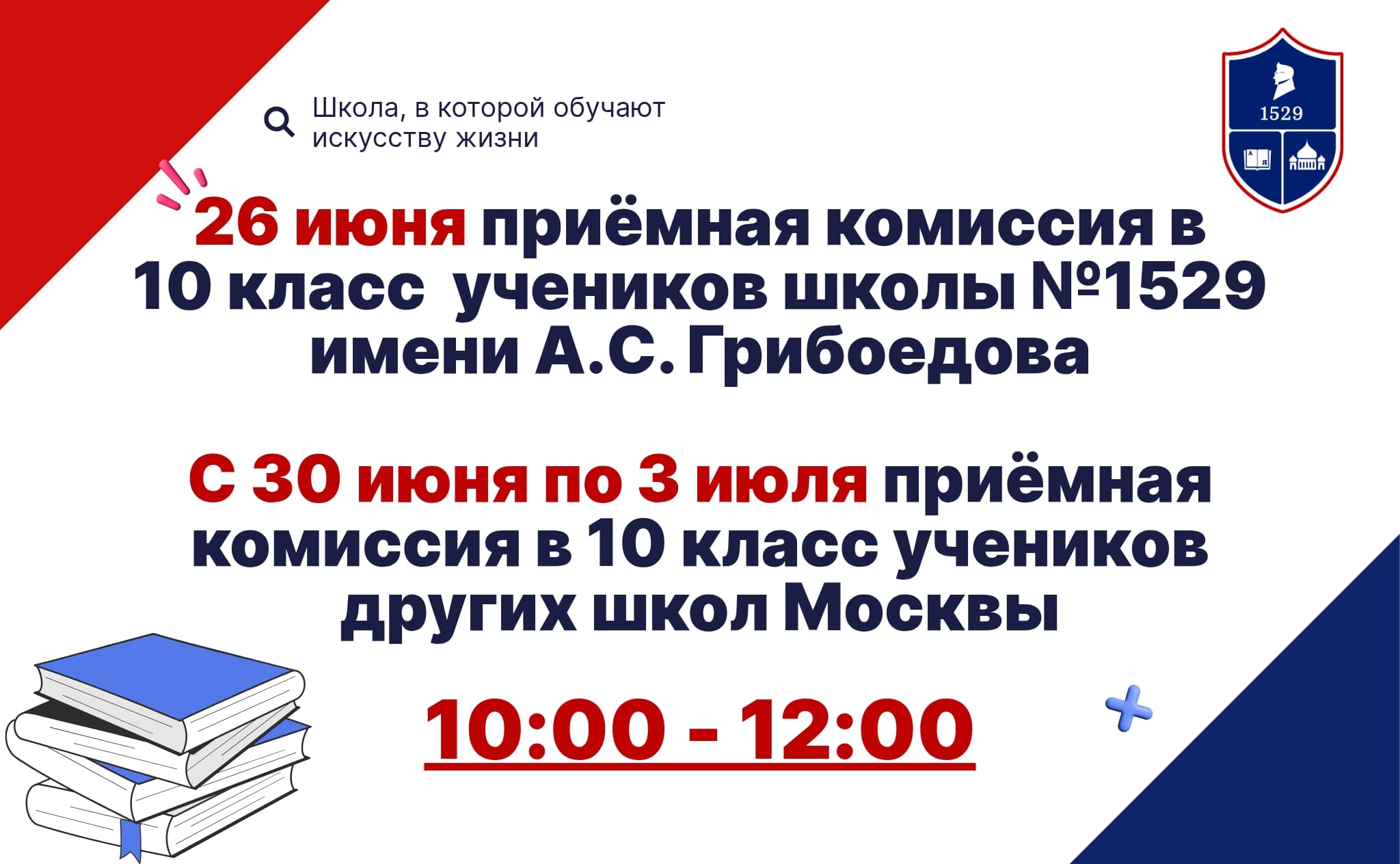 Школа, в которой обучают искусству жизни

1529

26 июня приёмная комиссия в 10 класс учеников школы №1529 имени А.С. Грибоедова

С 30 июня по 3 июля приёмная комиссия в 10 класс учеников других школ Москвы

10:00 - 12:00